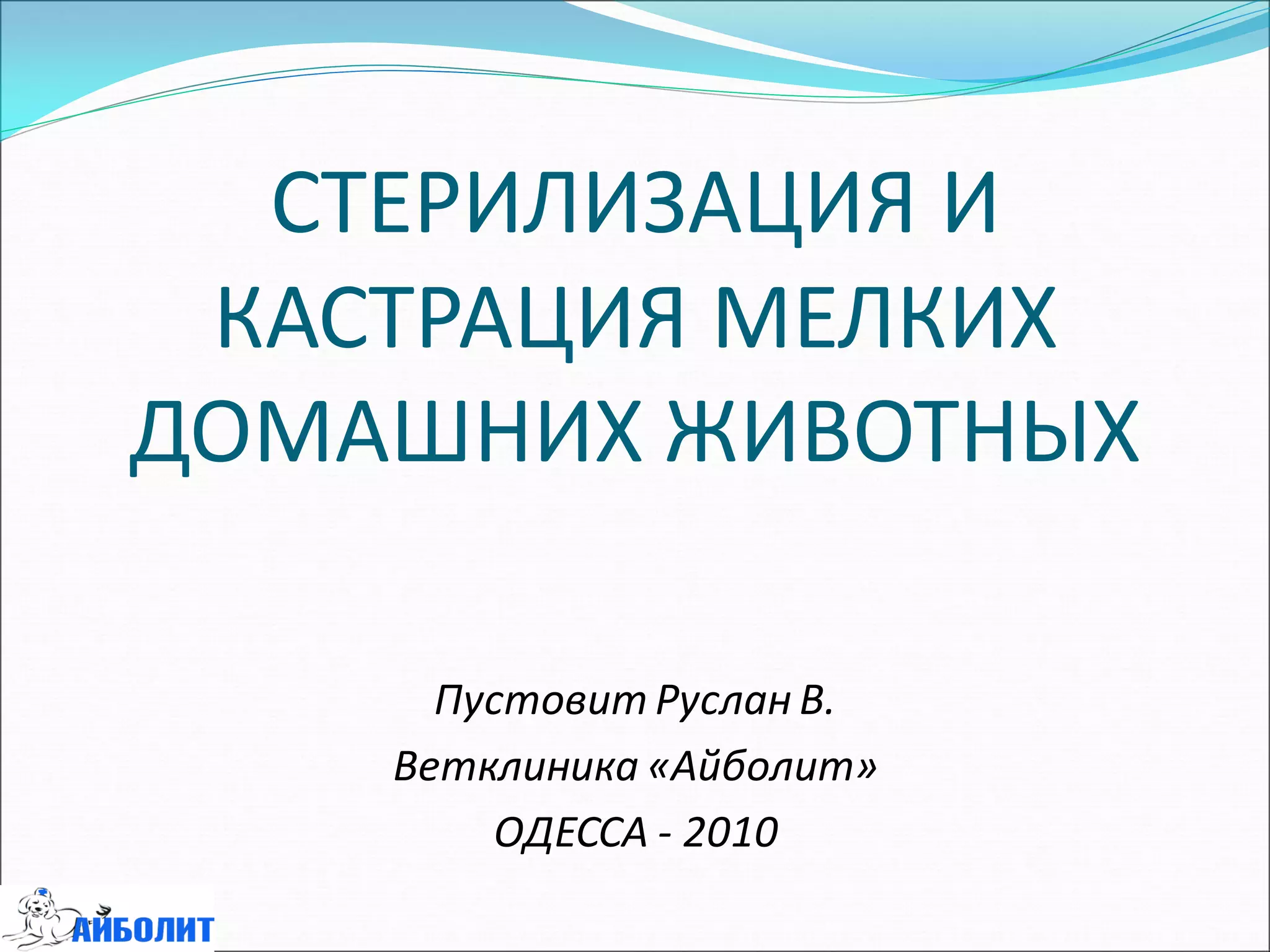 СТЕРИЛИЗАЦИЯ И КАСТРАЦИЯ МЕЛКИХ ДОМАШНИХ ЖИВОТНЫХ

Пустовит Руслан В.

Ветклиника «Айболит»

ОДЕССА - 2010

АЙБОЛИТ